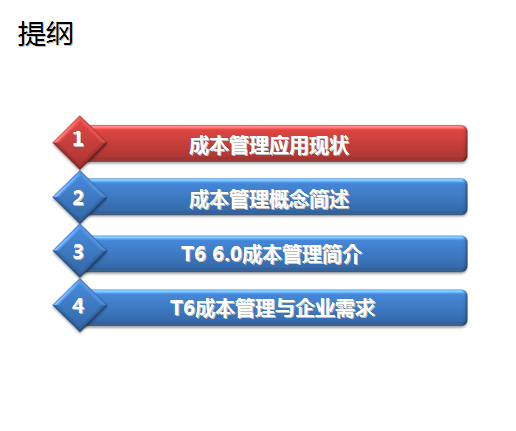 提纲

1 成本管理应用现状

2 成本管理概念简述

3 T6 6.0成本管理简介

4 T6成本管理与企业需求